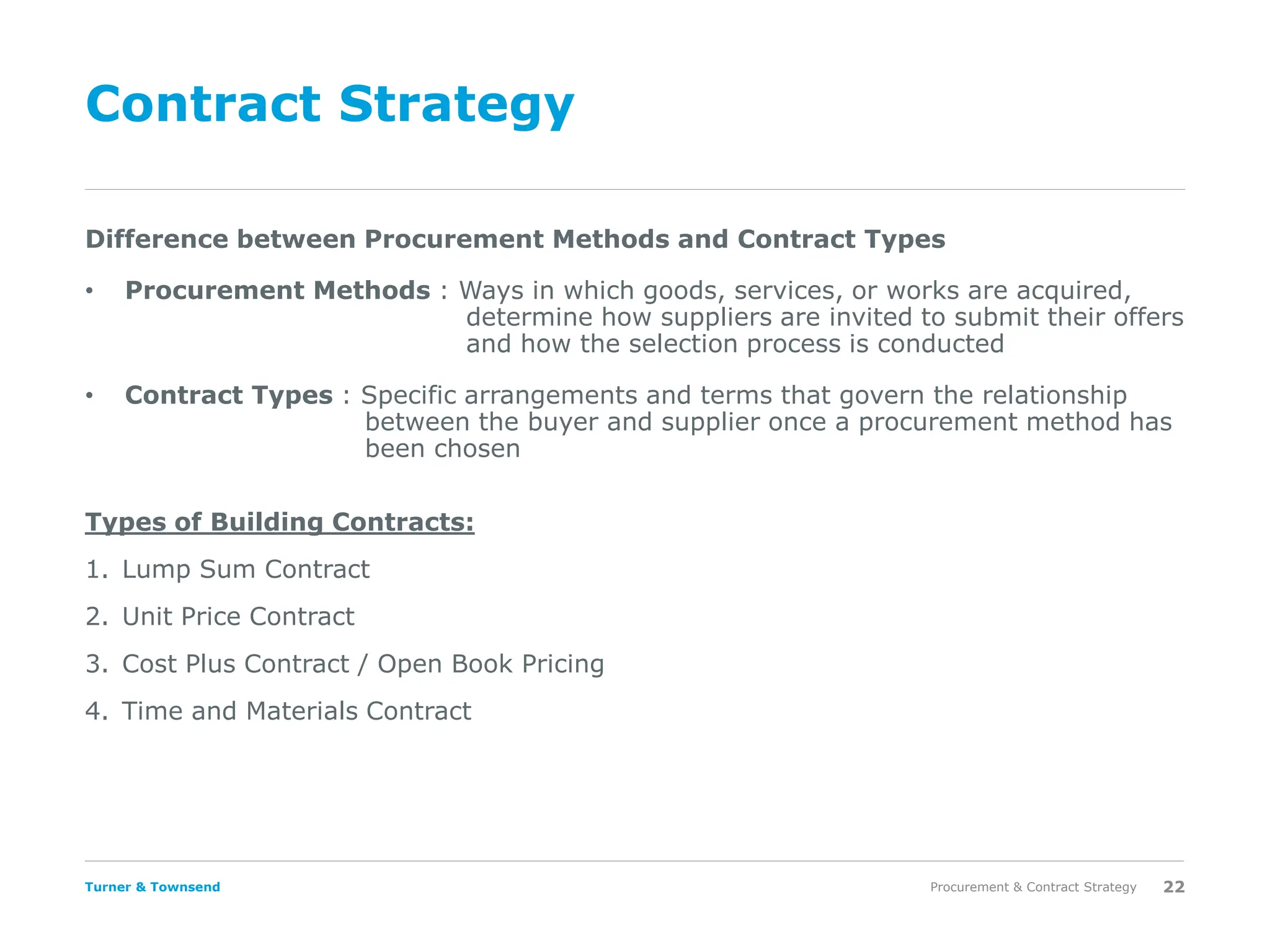 Contract Strategy

Difference between Procurement Methods and Contract Types

• Procurement Methods : Ways in which goods, services, or works are acquired, determine how suppliers are invited to submit their offers and how the selection process is conducted

• Contract Types : Specific arrangements and terms that govern the relationship between the buyer and supplier once a procurement method has been chosen

Types of Building Contracts:

1. Lump Sum Contract
2. Unit Price Contract
3. Cost Plus Contract / Open Book Pricing
4. Time and Materials Contract

Turner & Townsend

Procurement & Contract Strategy 22